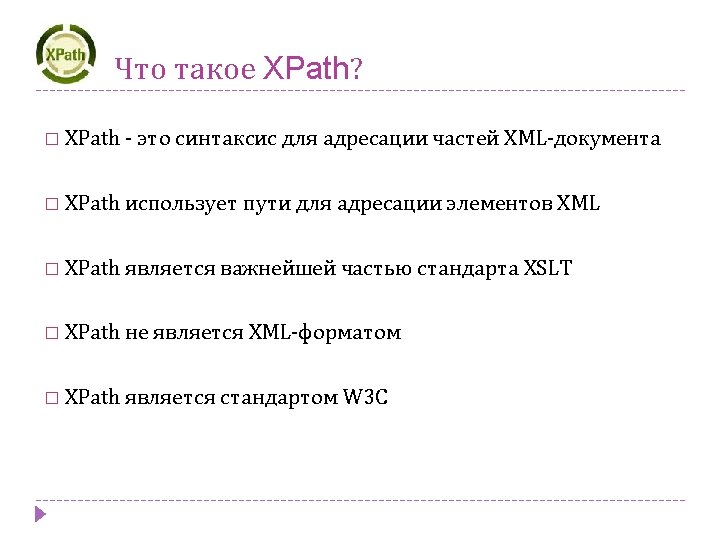 XPath

Что такое XPath?

□ XPath - это синтаксис для адресации частей XML-документа

□ XPath использует пути для адресации элементов XML

□ XPath является важнейшей частью стандарта XSLT

□ XPath не является XML-форматом

□ XPath является стандартом W3C